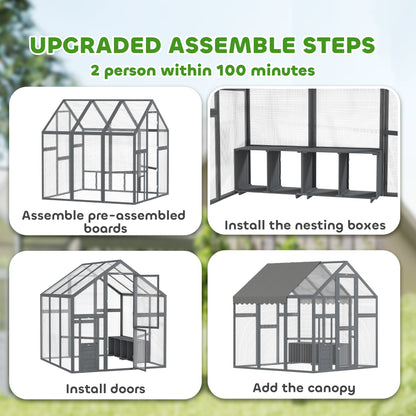 UPGRADED ASSEMBLE STEPS
2 person within 100 minutes

Assemble pre-assembled boards

Install the nesting boxes

Install doors

Add the canopy